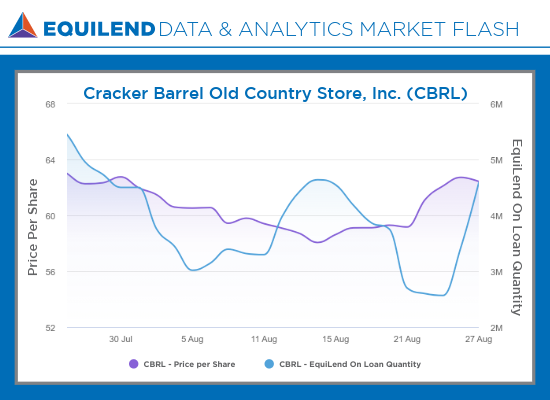 EQUILEND DATA & ANALYTICS MARKET FLASH

Cracker Barrel Old Country Store, Inc. (CBRL)

Price Per Share

68
64
60
56
52

EquiLend On Loan Quantity

6M
5M
4M
3M
2M

30 Jul
5 Aug
11 Aug
15 Aug
21 Aug
27 Aug

CBRL - Price per Share
CBRL - EquiLend On Loan Quantity